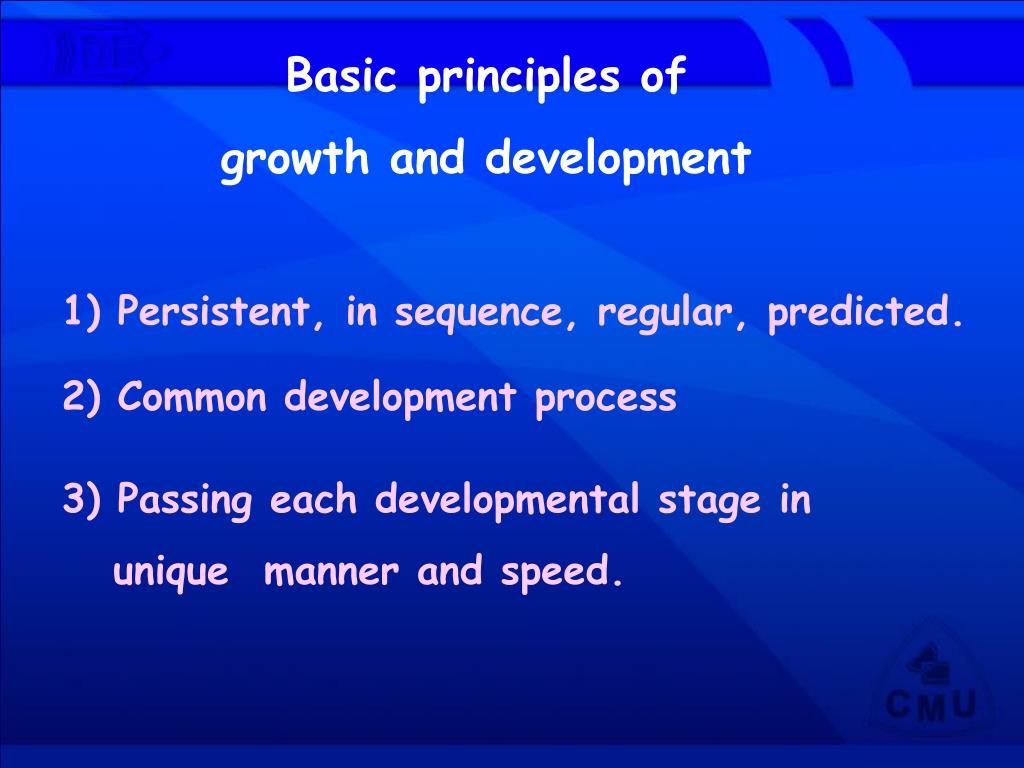 Basic principles of
growth and development

1) Persistent, in sequence, regular, predicted.

2) Common development process

3) Passing each developmental stage in unique manner and speed.

CMU